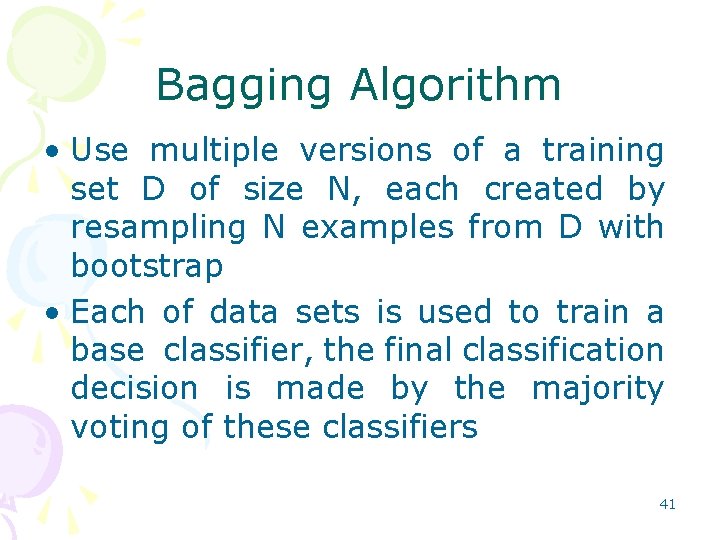 Bagging Algorithm

• Use multiple versions of a training set D of size N, each created by resampling N examples from D with bootstrap

• Each of data sets is used to train a base classifier, the final classification decision is made by the majority voting of these classifiers

41